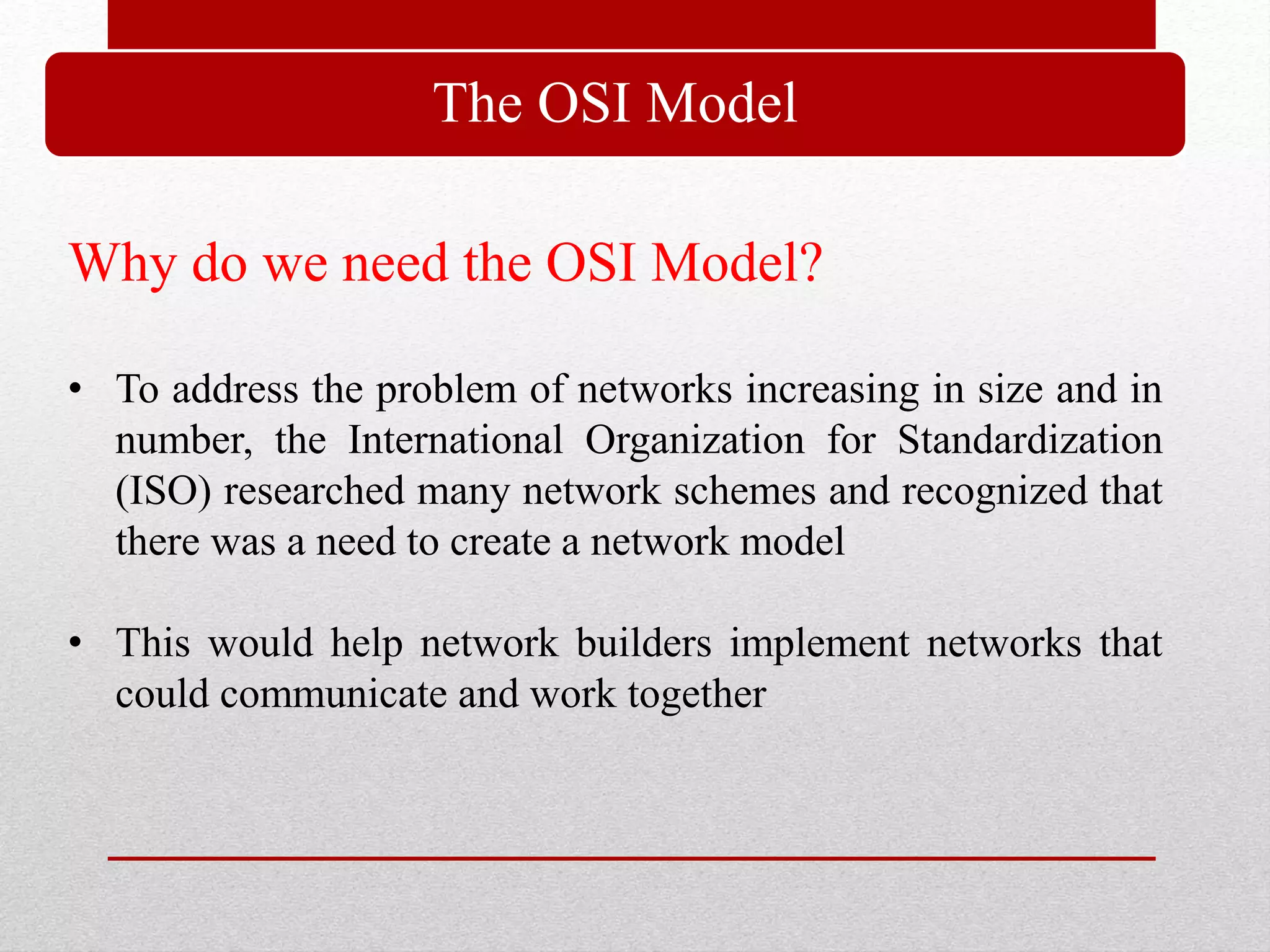 The OSI Model

Why do we need the OSI Model?

• To address the problem of networks increasing in size and in number, the International Organization for Standardization (ISO) researched many network schemes and recognized that there was a need to create a network model

• This would help network builders implement networks that could communicate and work together